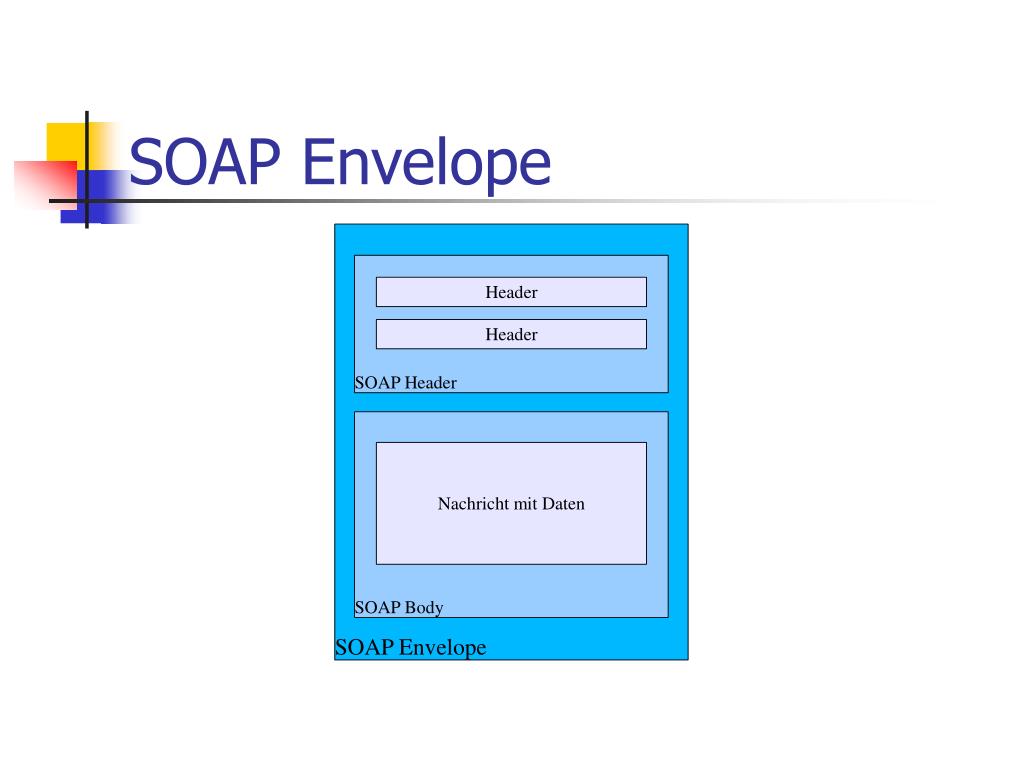 SOAP Envelope

Header

Header

SOAP Header

Nachricht mit Daten

SOAP Body

SOAP Envelope